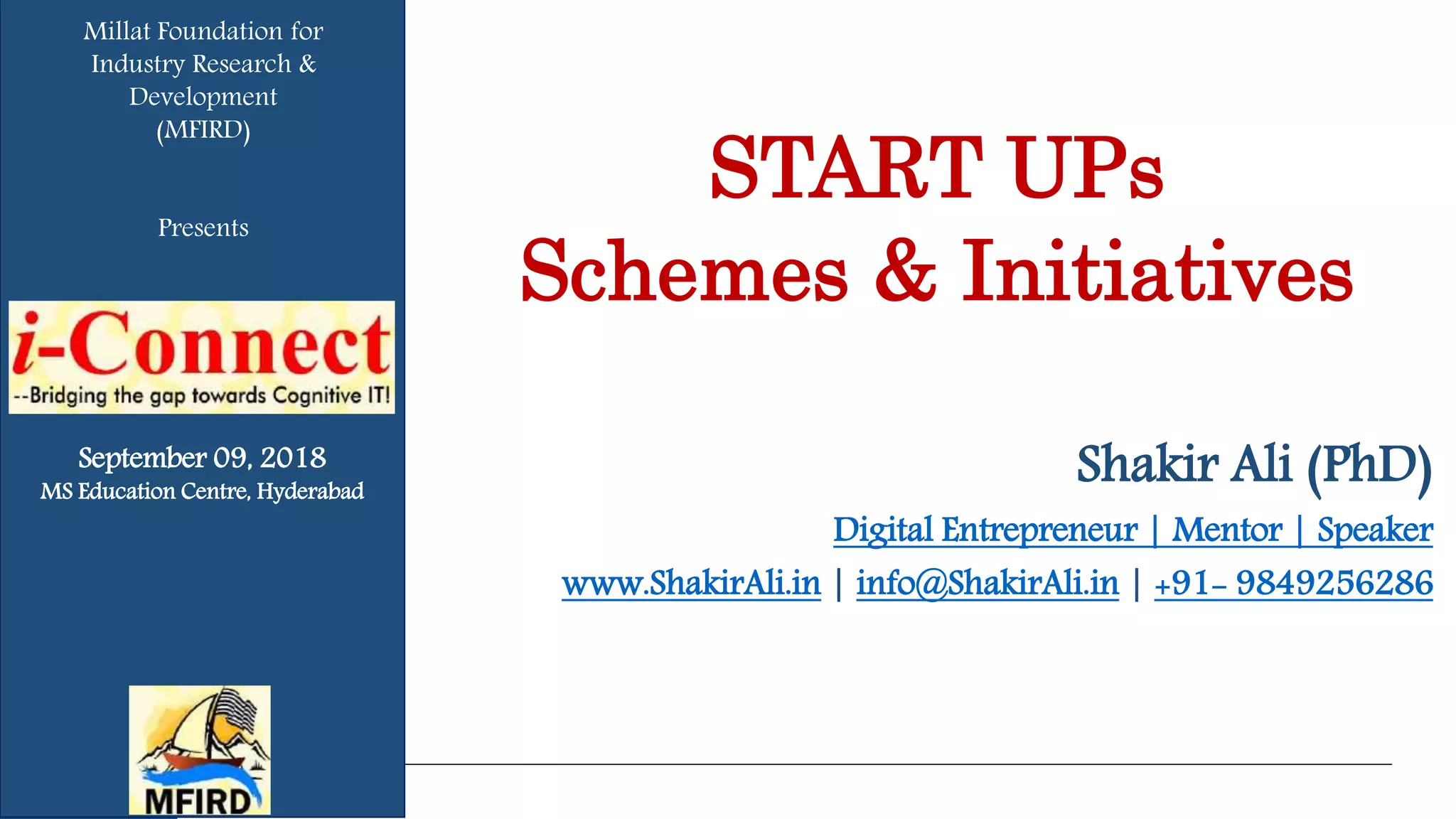 Millat Foundation for Industry Research & Development (MFIRD)

Presents

i-Connect
--Bridging the gap towards Cognitive IT!

September 09, 2018
MS Education Centre, Hyderabad

MFIRD

START UPs
Schemes & Initiatives

Shakir Ali (PhD)
Digital Entrepreneur | Mentor | Speaker
www.ShakirAli.in | info@ShakirAli.in | +91- 9849256286